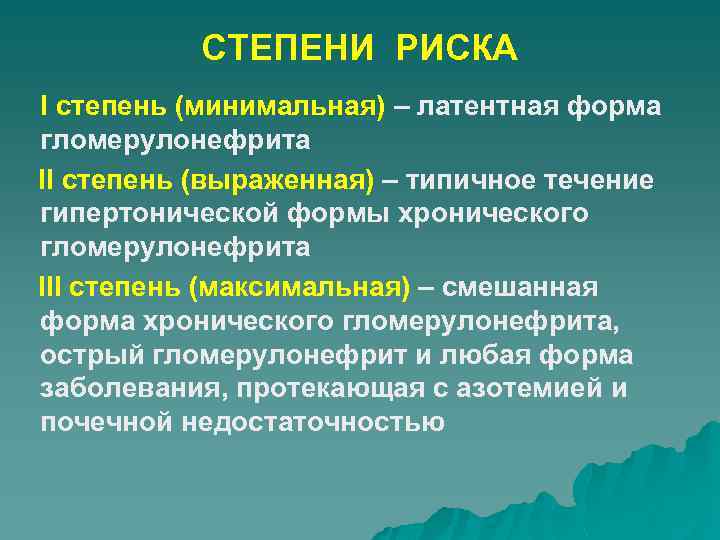 СТЕПЕНИ РИСКА

I степень (минимальная) – латентная форма гломерулонефрита

II степень (выраженная) – типичное течение гипертонической формы хронического гломерулонефрита

III степень (максимальная) – смешанная форма хронического гломерулонефрита, острый гломерулонефрит и любая форма заболевания, протекающая с азотемией и почечной недостаточностью